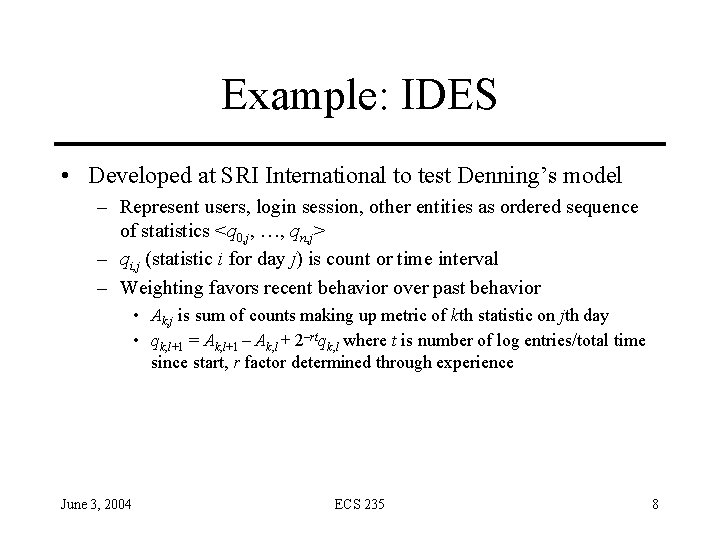 Example: IDES

• Developed at SRI International to test Denning's model
 – Represent users, login session, other entities as ordered sequence of statistics $<q_{0,j}, \ldots, q_{n,j}>$
 – $q_{i,j}$ (statistic $i$ for day $j$) is count or time interval
 – Weighting favors recent behavior over past behavior
  • $A_{k,j}$ is sum of counts making up metric of $k$th statistic on $j$th day
  • $q_{k,l+1} = A_{k,l+1} - A_{k,l} + 2^{-rt}q_{k,l}$ where $t$ is number of log entries/total time since start, $r$ factor determined through experience

June 3, 2004 ECS 235 8